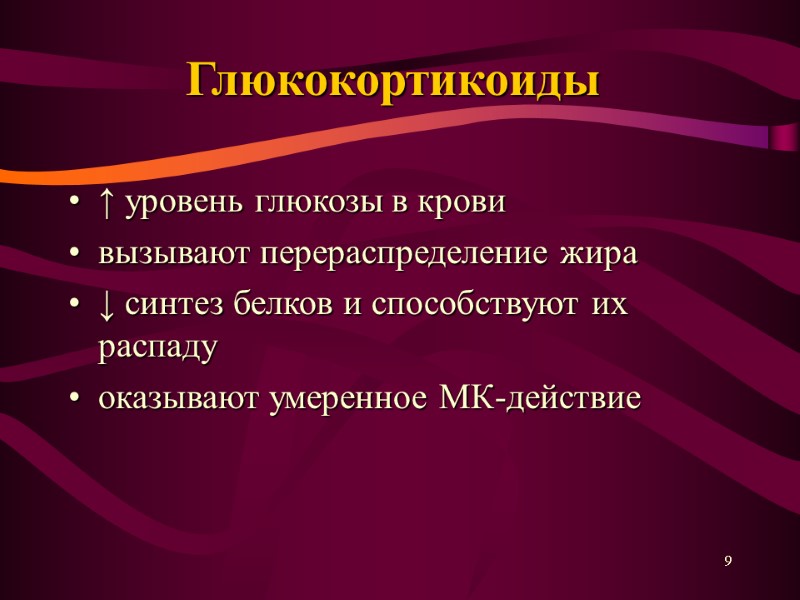 Глюкокортикоиды

• ↑ уровень глюкозы в крови
• вызывают перераспределение жира
• ↓ синтез белков и способствуют их распаду
• оказывают умеренное МК-действие

9